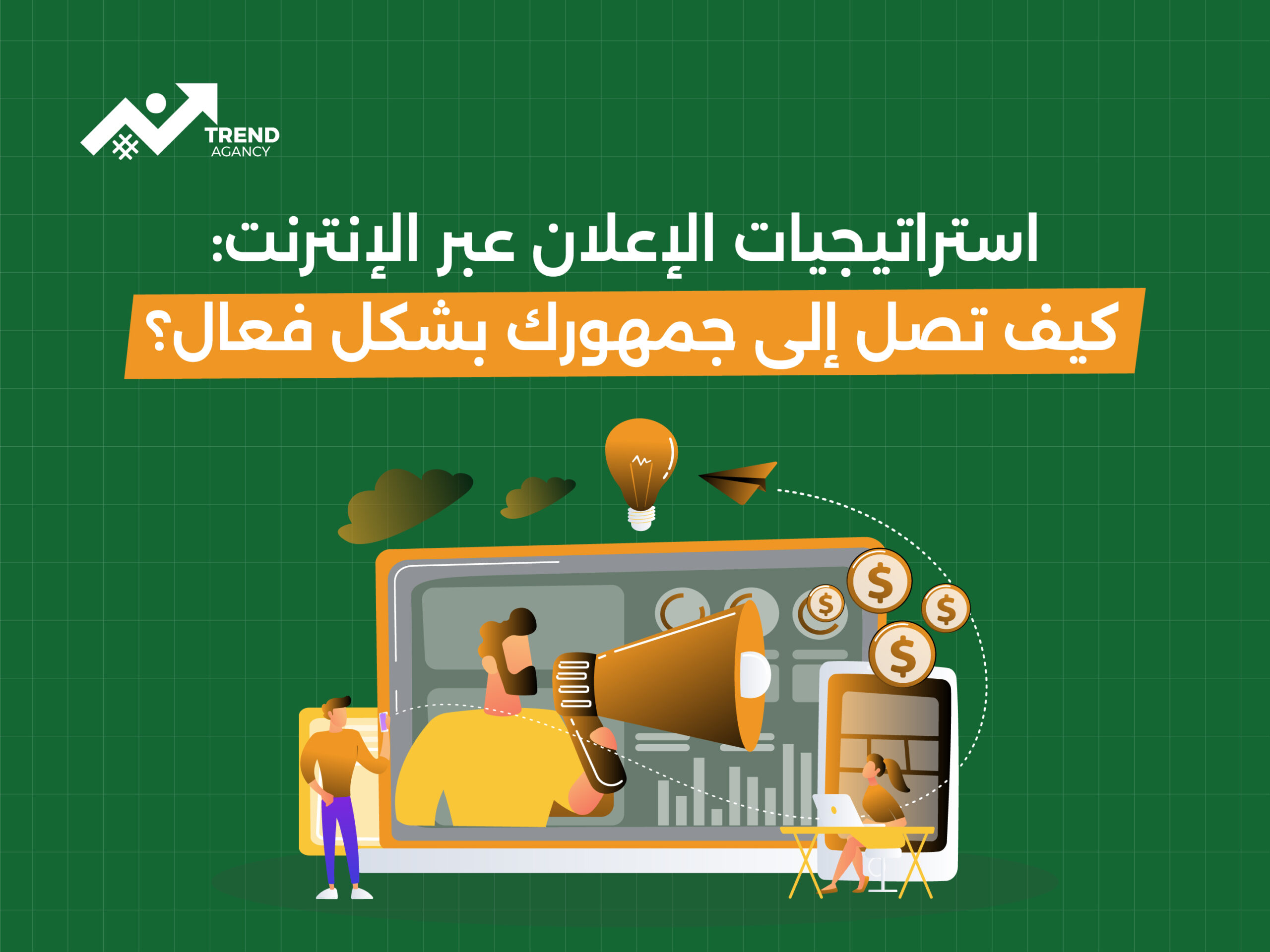 TREND
AGANCY

استراتيجيات الإعلان عبر الإنترنت:
كيف تصل إلى جمهورك بشكل فعال؟

$
$
$
$